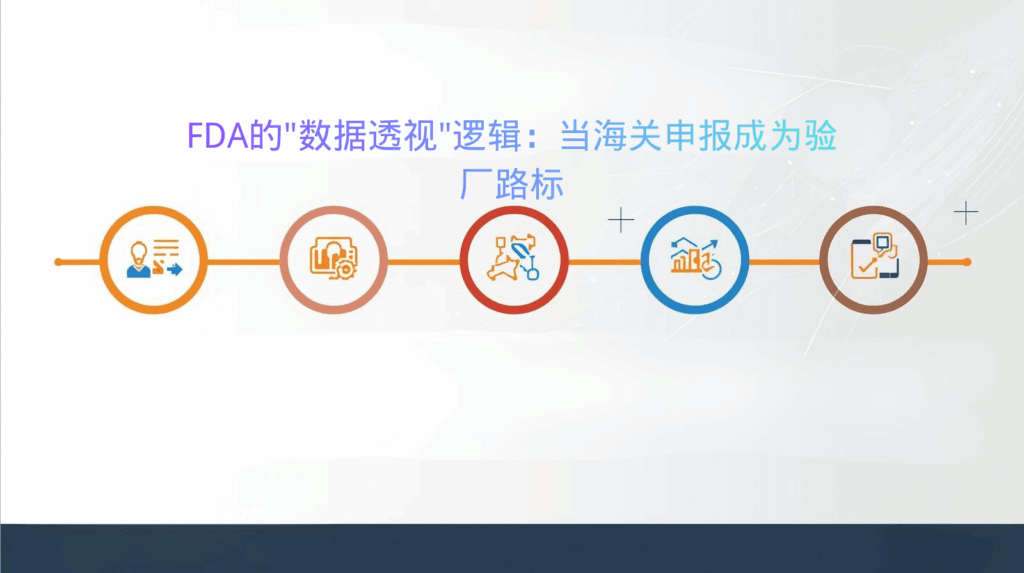 FDA的"数据透视"逻辑：当海关申报成为验厂路标